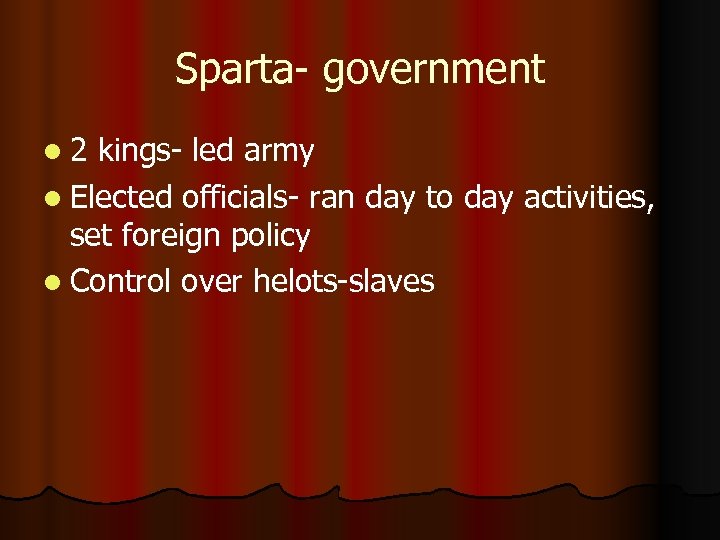 Sparta- government

- 2 kings- led army
- Elected officials- ran day to day activities, set foreign policy
- Control over helots-slaves